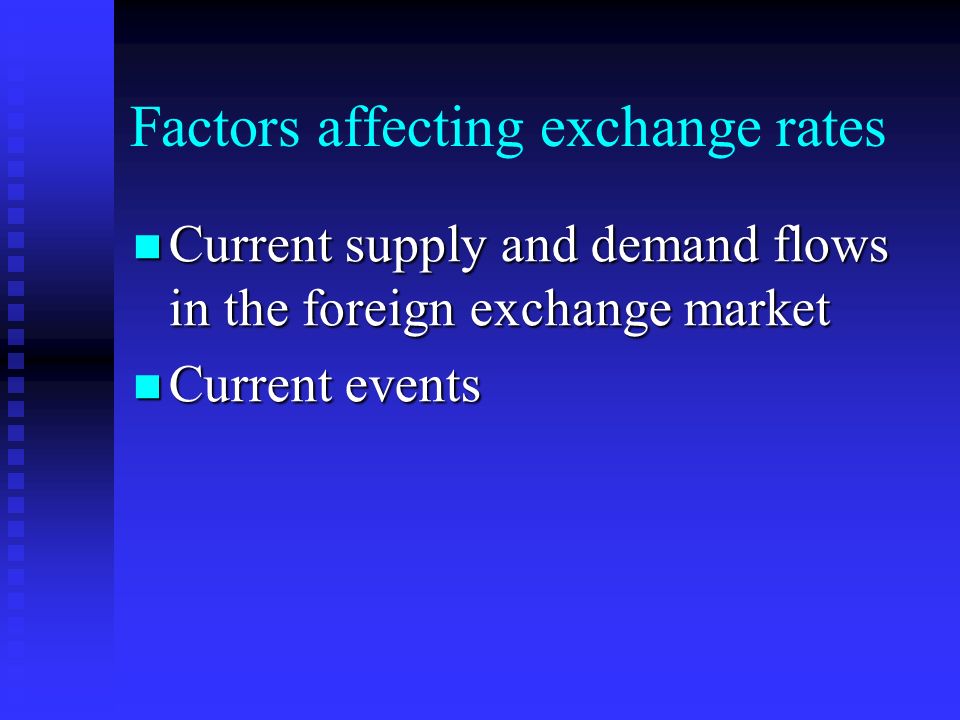 Factors affecting exchange rates

Current supply and demand flows in the foreign exchange market

Current events